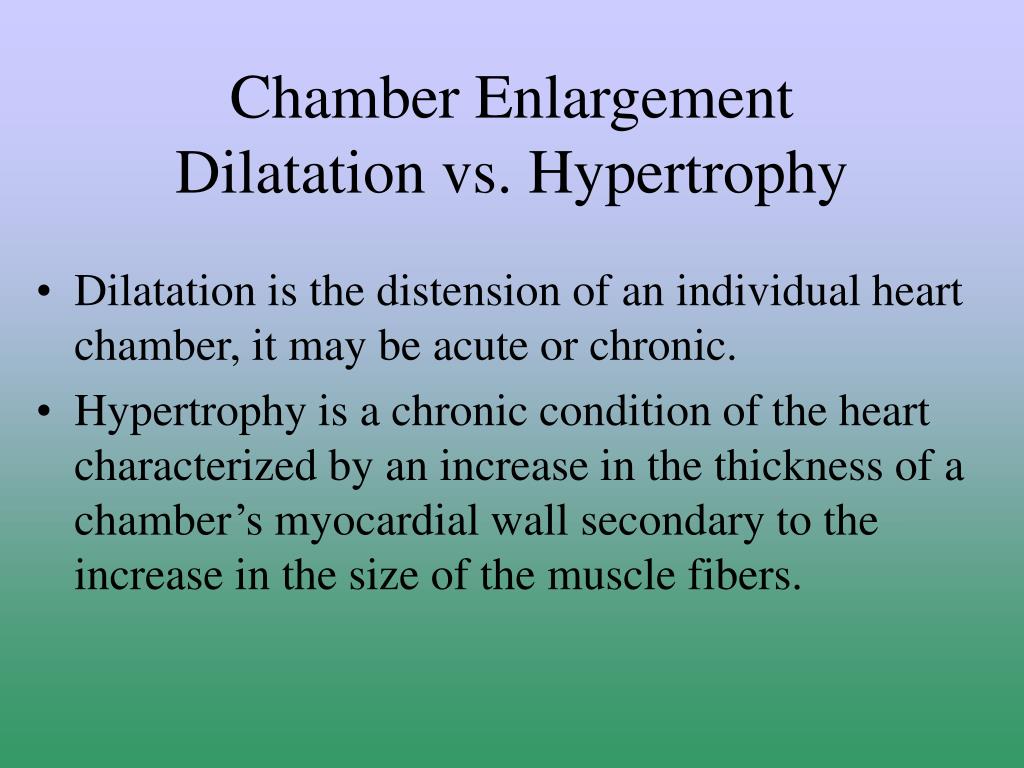 Chamber Enlargement
Dilatation vs. Hypertrophy

• Dilatation is the distension of an individual heart chamber, it may be acute or chronic.
• Hypertrophy is a chronic condition of the heart characterized by an increase in the thickness of a chamber’s myocardial wall secondary to the increase in the size of the muscle fibers.